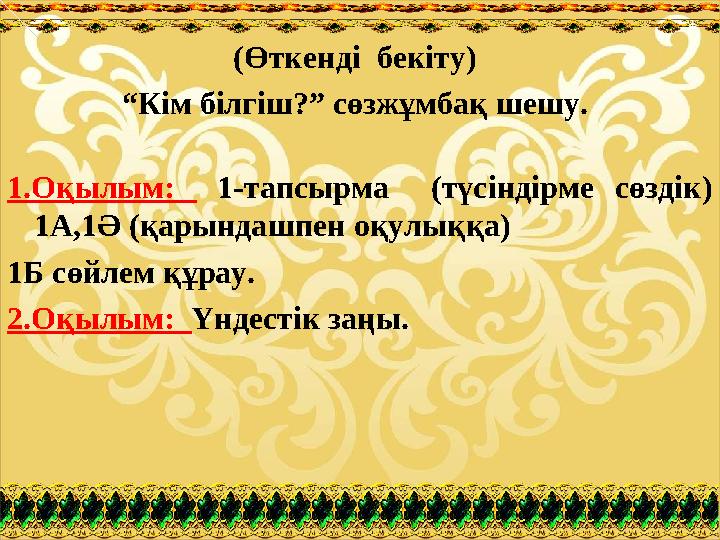 (Өткенді бекіту)

"Кім білгіш?" сөзжұмбақ шешу.

1.Оқылым: 1-тапсырма (түсіндірме сөздік) 1А,1Ә (қарындашпен оқулыққа)

1Б сөйлем құрау.

2.Оқылым: Үндестік заңы.